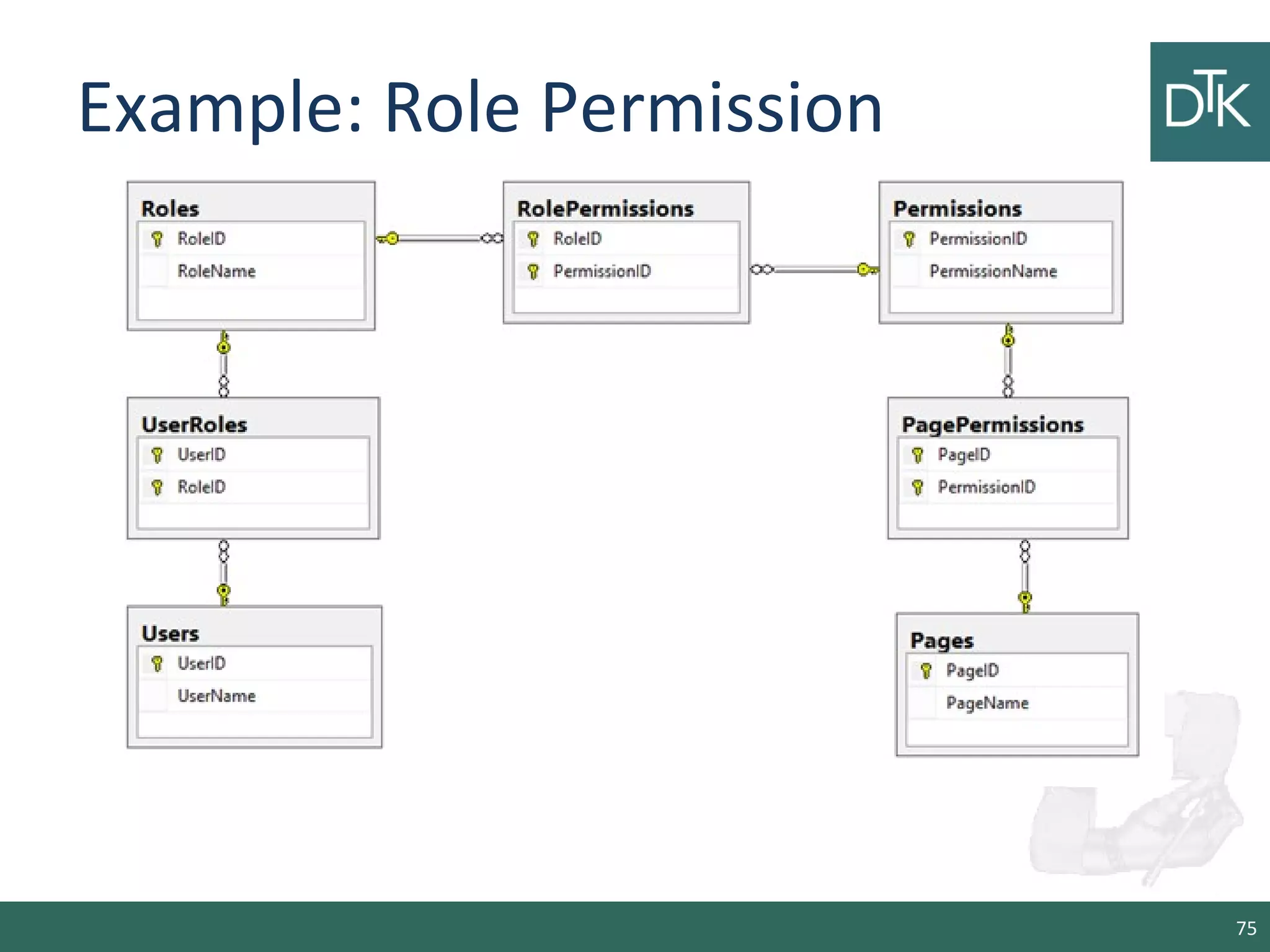 Example: Role Permission

DTK

Roles
RoleID
RoleName

RolePermissions
RoleID
PermissionID

Permissions
PermissionID
PermissionName

UserRoles
UserID
RoleID

PagePermissions
PageID
PermissionID

Users
UserID
UserName

Pages
PageID
PageName

75